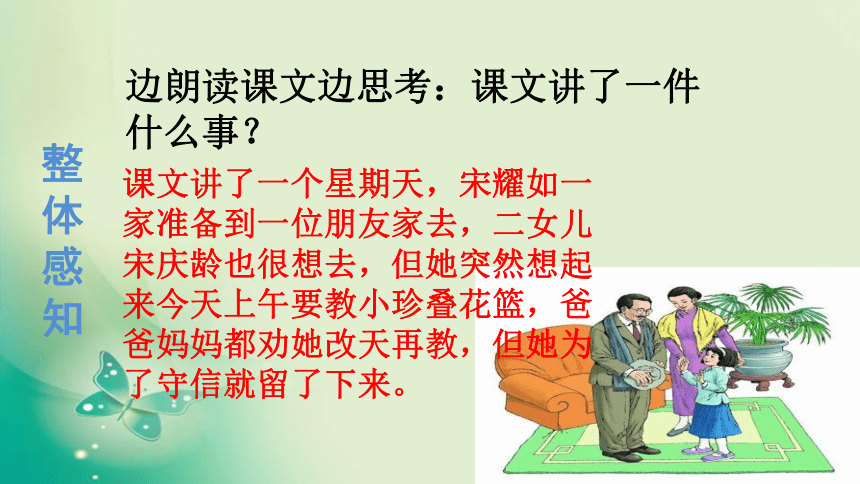 整体感知

边朗读课文边思考：课文讲了一件什么事？

课文讲了一个星期天，宋耀如一家准备到一位朋友家去，二女儿宋庆龄也很想去，但她突然想起来今天上午要教小珍叠花篮，爸爸妈妈都劝她改天再教，但她为了守信就留了下来。